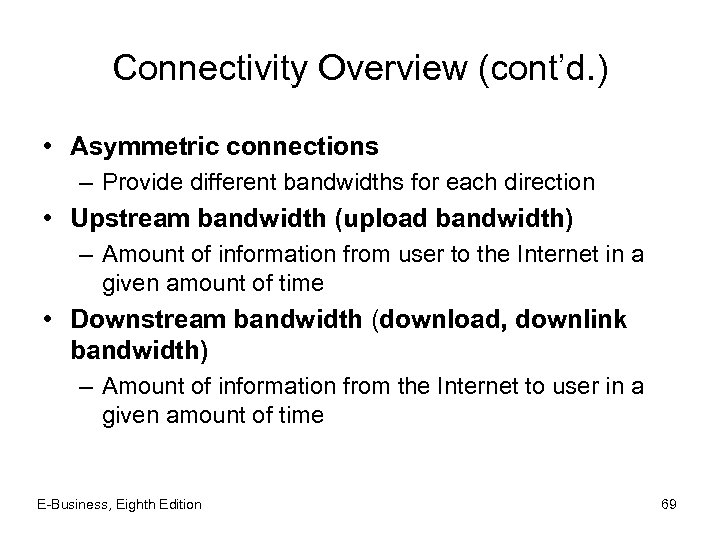 Connectivity Overview (cont'd.)

• Asymmetric connections
– Provide different bandwidths for each direction

• Upstream bandwidth (upload bandwidth)
– Amount of information from user to the Internet in a given amount of time

• Downstream bandwidth (download, downlink bandwidth)
– Amount of information from the Internet to user in a given amount of time

E-Business, Eighth Edition

69